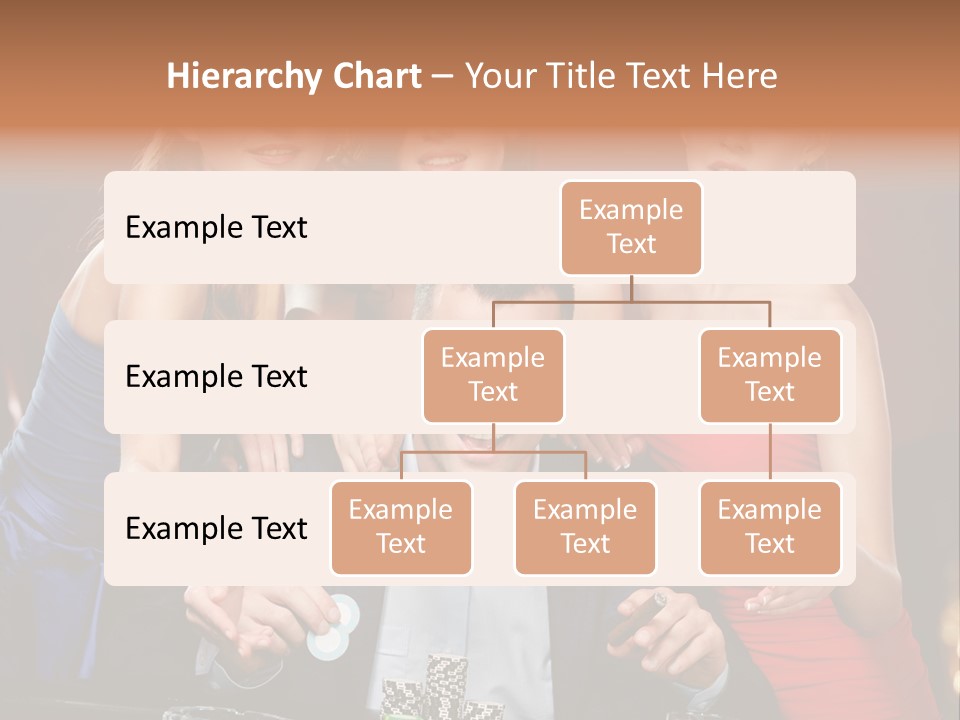 Hierarchy Chart – Your Title Text Here

Example Text

Example Text

Example Text

Example Text

Example Text

Example Text

Example Text

Example Text

Example Text